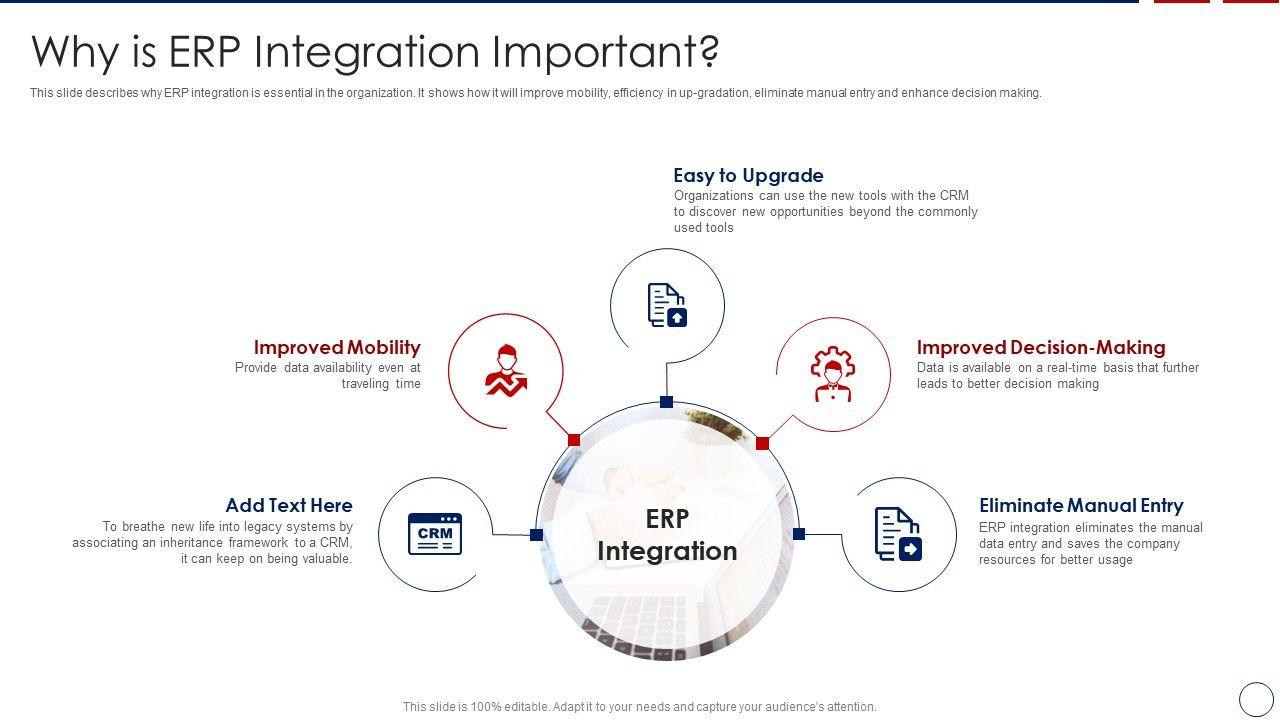 Why is ERP Integration Important?

This slide describes why ERP integration is essential in the organization. It shows how it will improve mobility, efficiency in up-gradation, eliminate manual entry and enhance decision making.

Easy to Upgrade
Organizations can use the new tools with the CRM to discover new opportunities beyond the commonly used tools

Improved Mobility
Provide data availability even at traveling time

Improved Decision-Making
Data is available on a real-time basis that further leads to better decision making

Add Text Here
To breathe new life into legacy systems by associating an inheritance framework to a CRM, it can keep on being valuable.

CRM

ERP Integration

Eliminate Manual Entry
ERP integration eliminates the manual data entry and saves the company resources for better usage

This slide is 100% editable. Adapt it to your needs and capture your audience's attention.